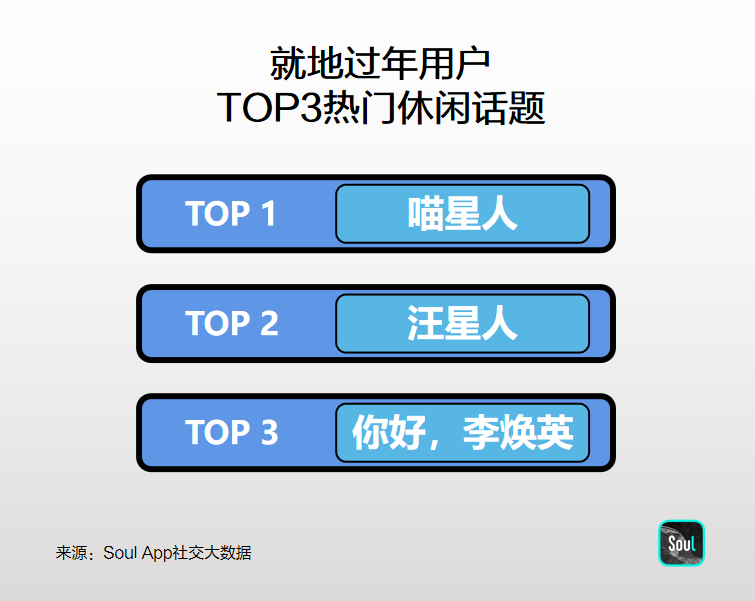 就地过年用户
TOP3热门休闲话题

TOP 1 喵星人

TOP 2 汪星人

TOP 3 你好，李焕英

来源：Soul App社交大数据

Soul